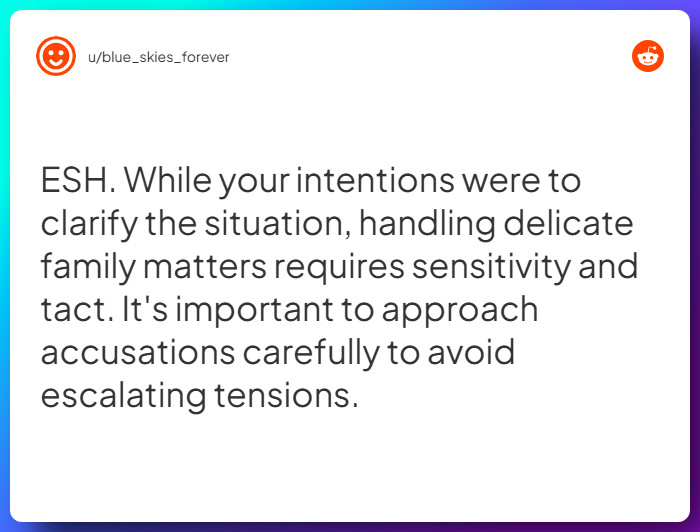 u/blue_skies_forever

ESH. While your intentions were to clarify the situation, handling delicate family matters requires sensitivity and tact. It's important to approach accusations carefully to avoid escalating tensions.